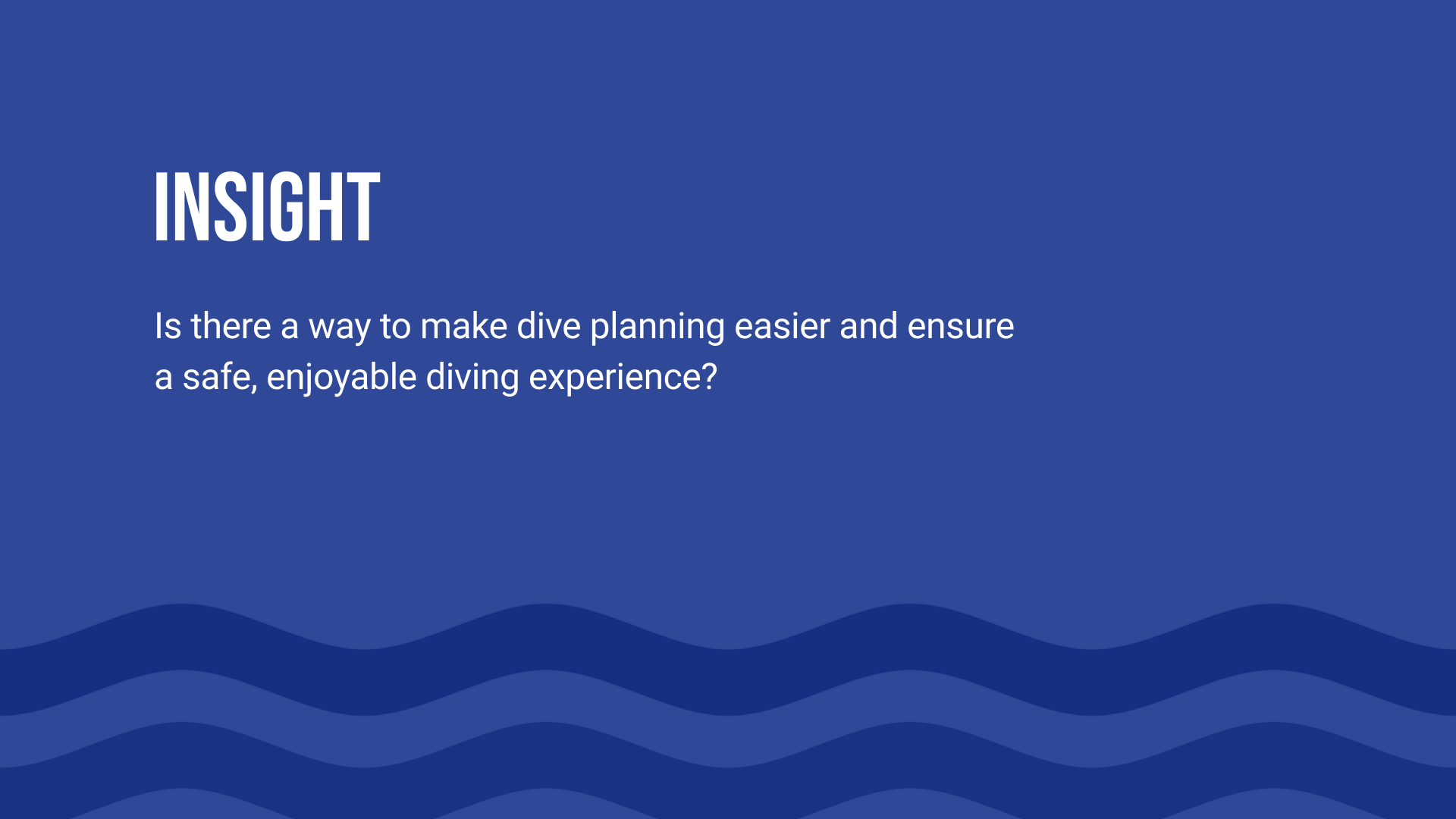 INSIGHT

Is there a way to make dive planning easier and ensure a safe, enjoyable diving experience?